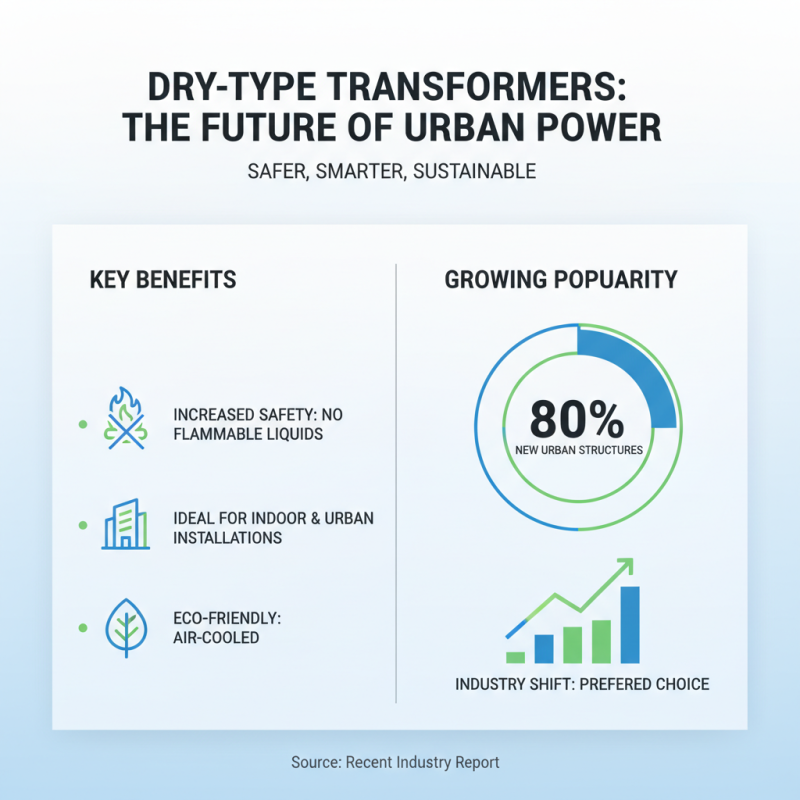 DRY-TYPE TRANSFORMERS: THE FUTURE OF URBAN POWER

SAFER, SMARTER, SUSTAINABLE

KEY BENEFITS

INCREASED SAFETY: NO FLAMMABLE LIQUIDS

IDEAL FOR INDOOR & URBAN INSTALLATIONS

ECO-FRIENDLY: AIR-COOLED

GROWING POPUARITY

80%
NEW URBAN STRUCTURES

INDUSTRY SHIFT: PREFERED CHOICE

Source: Recent Industry Report